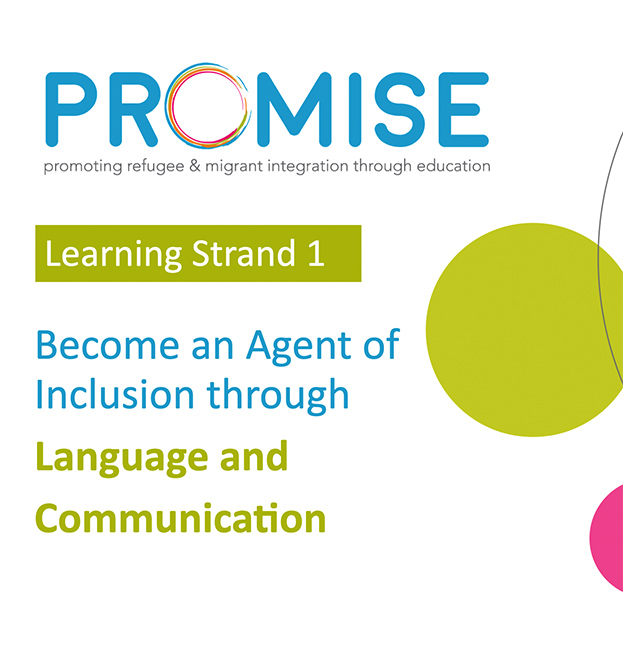 PROMISE
promoting refugee & migrant integration through education

Learning Strand 1

Become an Agent of Inclusion through

Language and Communication